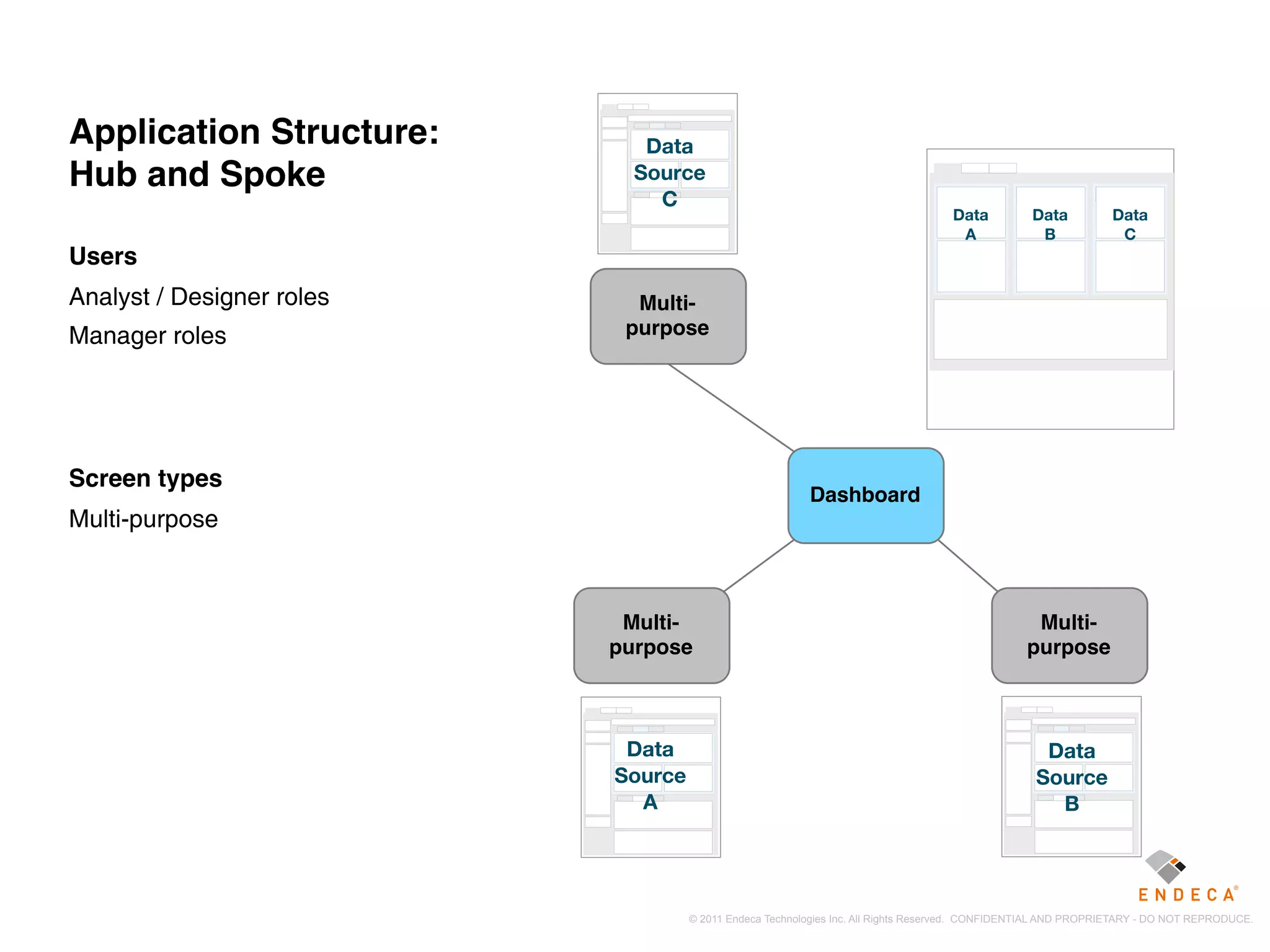 Application Structure: Hub and Spoke

Users

Analyst / Designer roles

Manager roles

Screen types

Multi-purpose

Data Source C

Multi-purpose

Data A

Data B

Data C

Dashboard

Multi-purpose

Multi-purpose

Data Source A

Data Source B

ENDECA®

© 2011 Endeca Technologies Inc. All Rights Reserved. CONFIDENTIAL AND PROPRIETARY - DO NOT REPRODUCE.